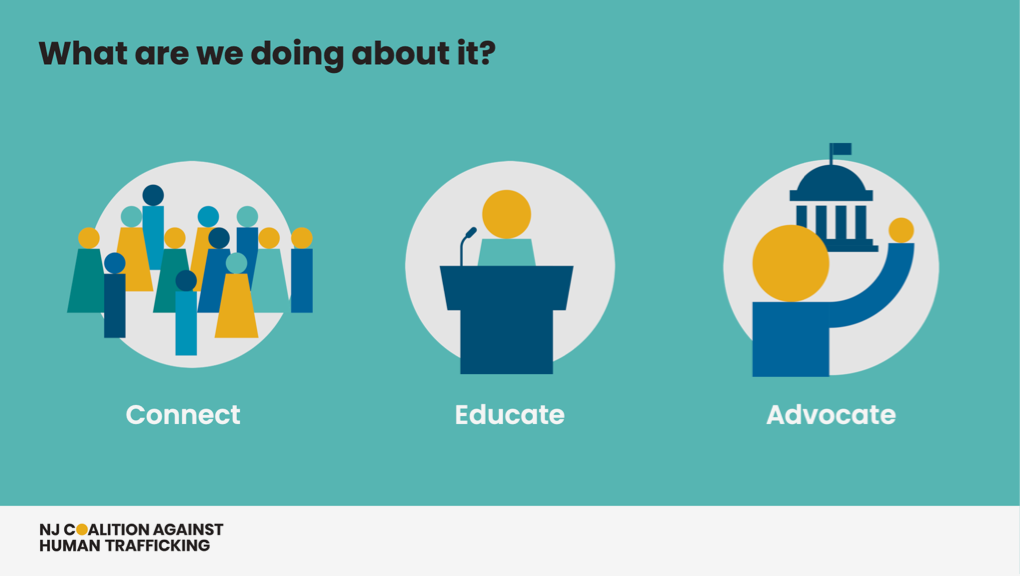 What are we doing about it?

Connect

Educate

Advocate

NJ COALITION AGAINST
HUMAN TRAFFICKING